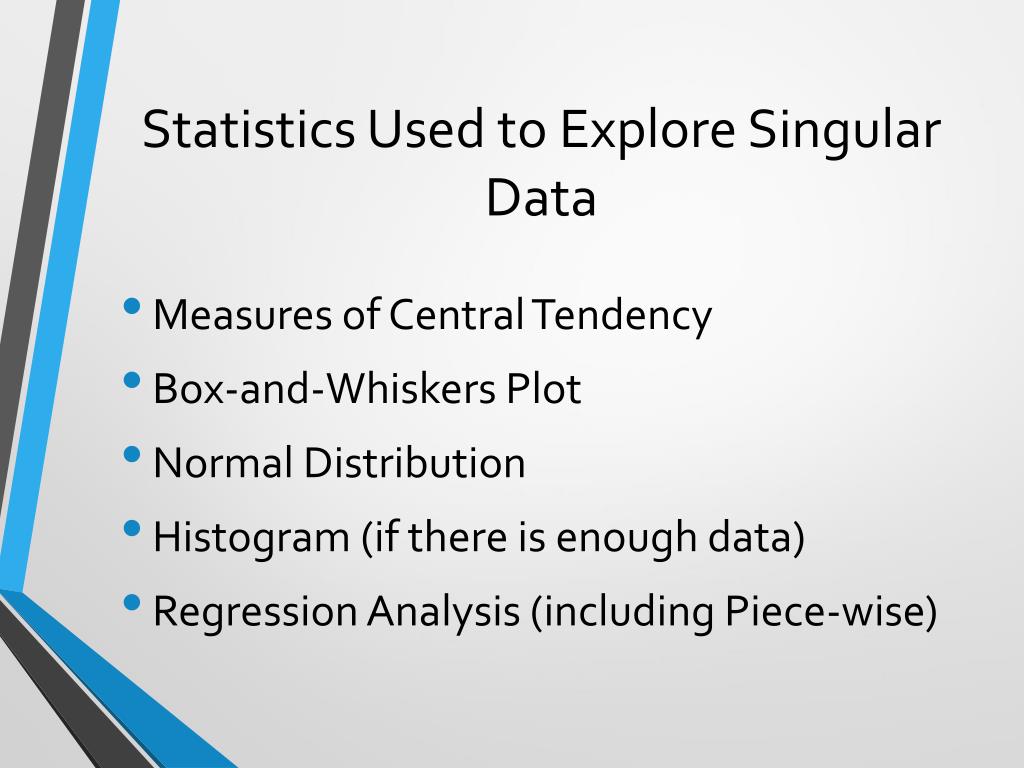 Statistics Used to Explore Singular Data

• Measures of Central Tendency
• Box-and-Whiskers Plot
• Normal Distribution
• Histogram (if there is enough data)
• Regression Analysis (including Piece-wise)